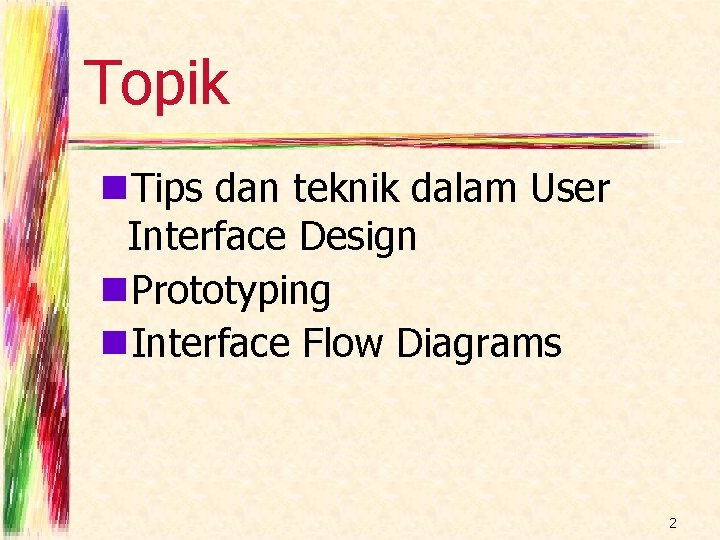 Topik

Tips dan teknik dalam User Interface Design
Prototyping
Interface Flow Diagrams

2